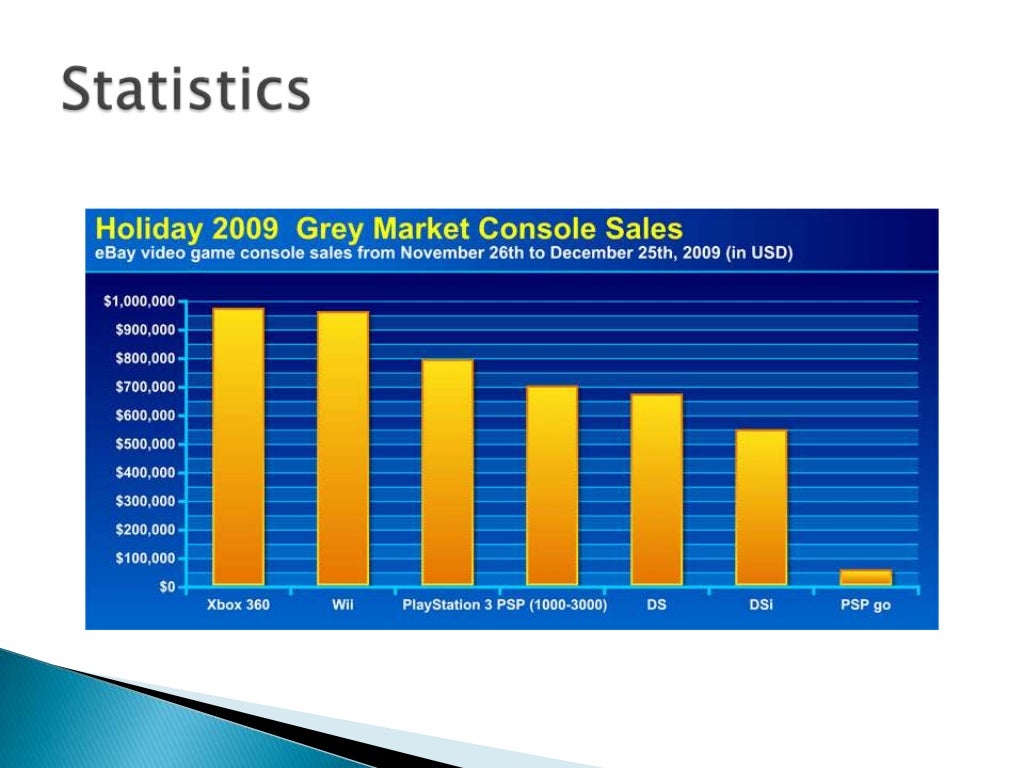 Statistics

Holiday 2009 Grey Market Console Sales
eBay video game console sales from November 26th to December 25th, 2009 (in USD)

$1,000,000
$900,000
$800,000
$700,000
$600,000
$500,000
$400,000
$300,000
$200,000
$100,000
$0

Xbox 360
Wii
PlayStation 3
PSP (1000-3000)
DS
DSi
PSP go